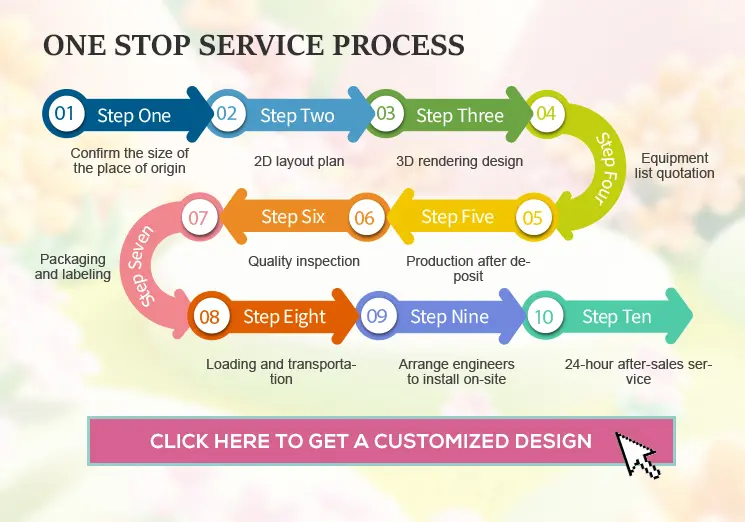 ONE STOP SERVICE PROCESS

01 Step One
Confirm the size of the place of origin

02 Step Two
2D layout plan

03 Step Three
3D rendering design

04 Step Four
Equipment list quotation

05 Step Five
Production after deposit

06 Step Six
Quality inspection

07 Step Seven
Packaging and labeling

08 Step Eight
Loading and transportation

09 Step Nine
Arrange engineers to install on-site

10 Step Ten
24-hour after-sales service

CLICK HERE TO GET A CUSTOMIZED DESIGN